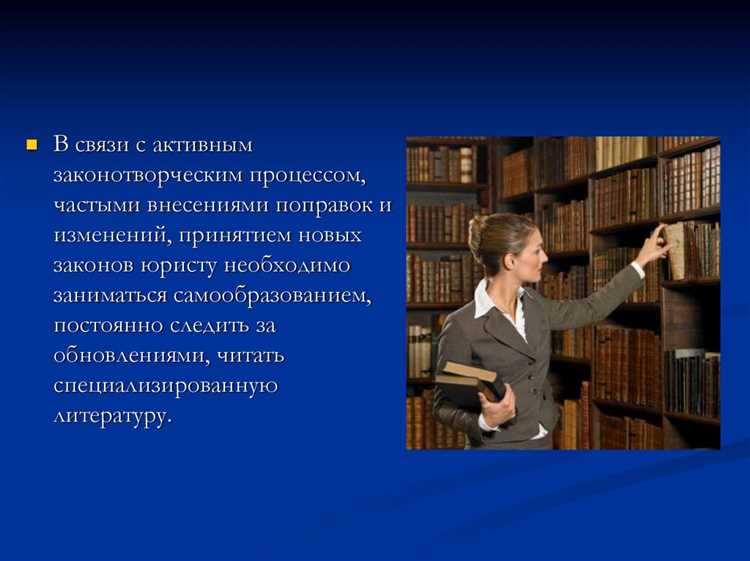 В связи с активным законотворческим процессом, частыми внесениями поправок и изменений, принятием новых законов юристу необходимо заниматься самообразованием, постоянно следить за обновлениями, читать специализированную литературу.